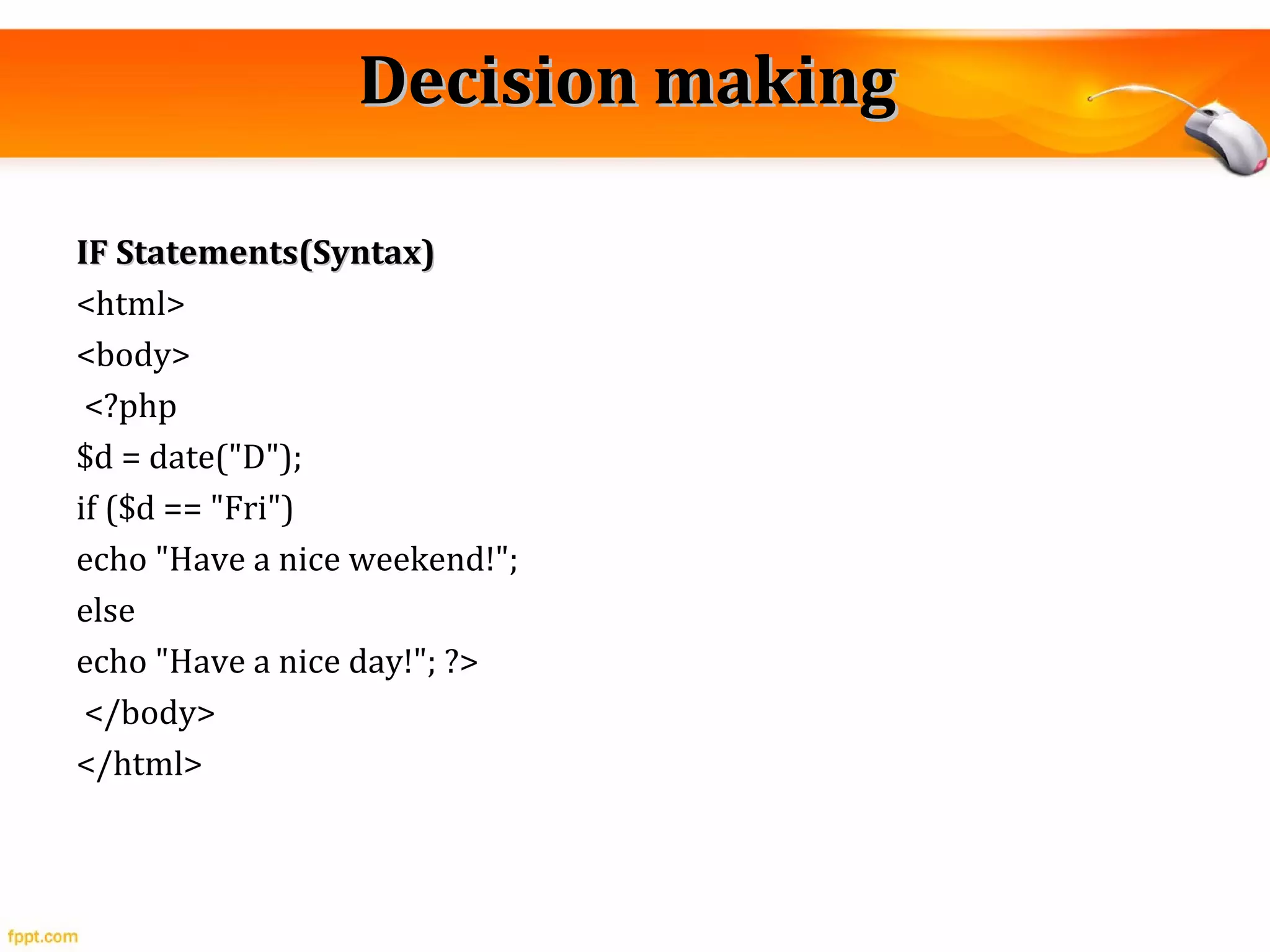 Decision making

IF Statements(Syntax)

<html>

<body>

<?php

$d = date("D");

if ($d == "Fri")

echo "Have a nice weekend!";

else

echo "Have a nice day!"; ?>

</body>

</html>

fppt.com